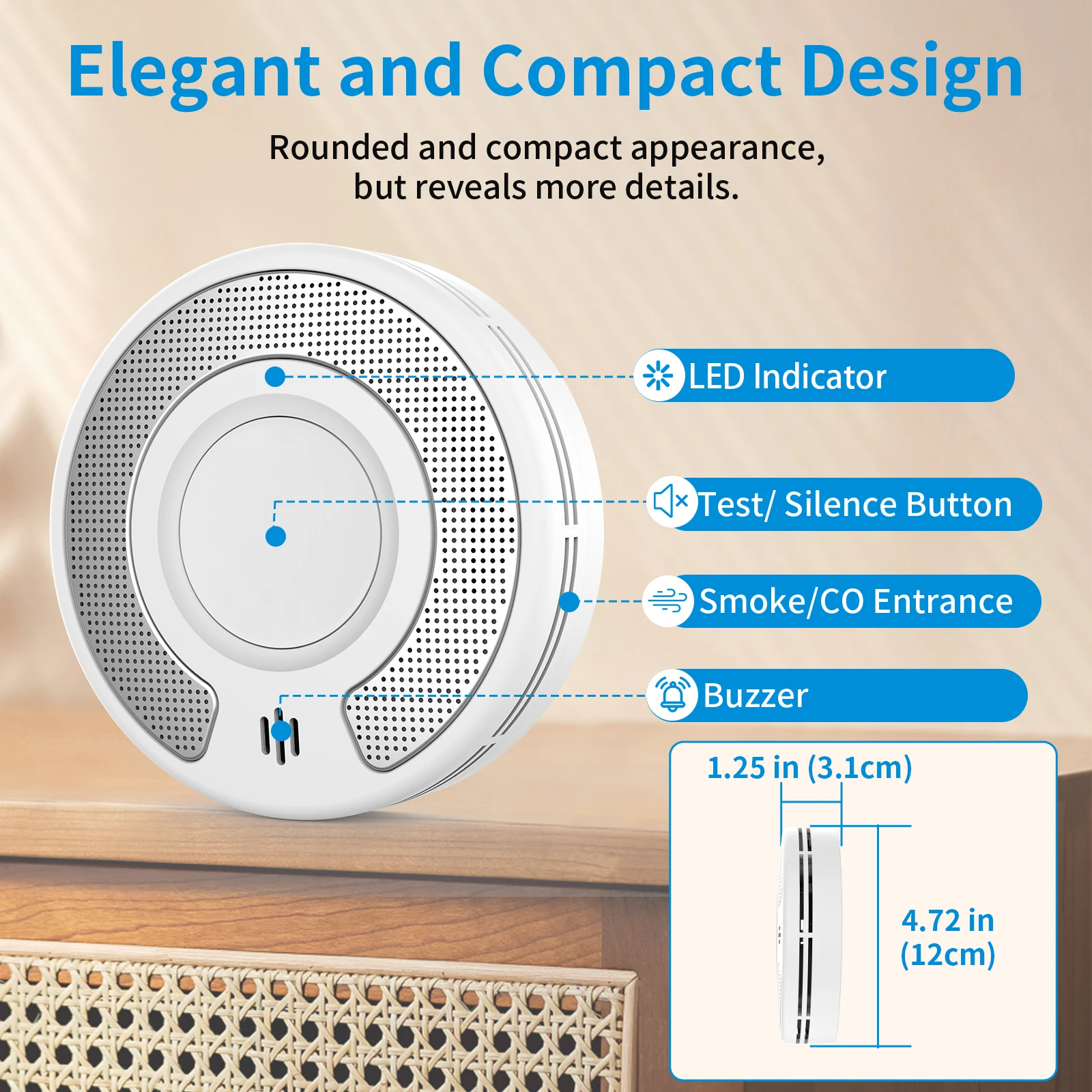 Elegant and Compact Design

Rounded and compact appearance, but reveals more details.

LED Indicator

Test/ Silence Button

Smoke/CO Entrance

Buzzer

1.25 in (3.1cm)

4.72 in (12cm)